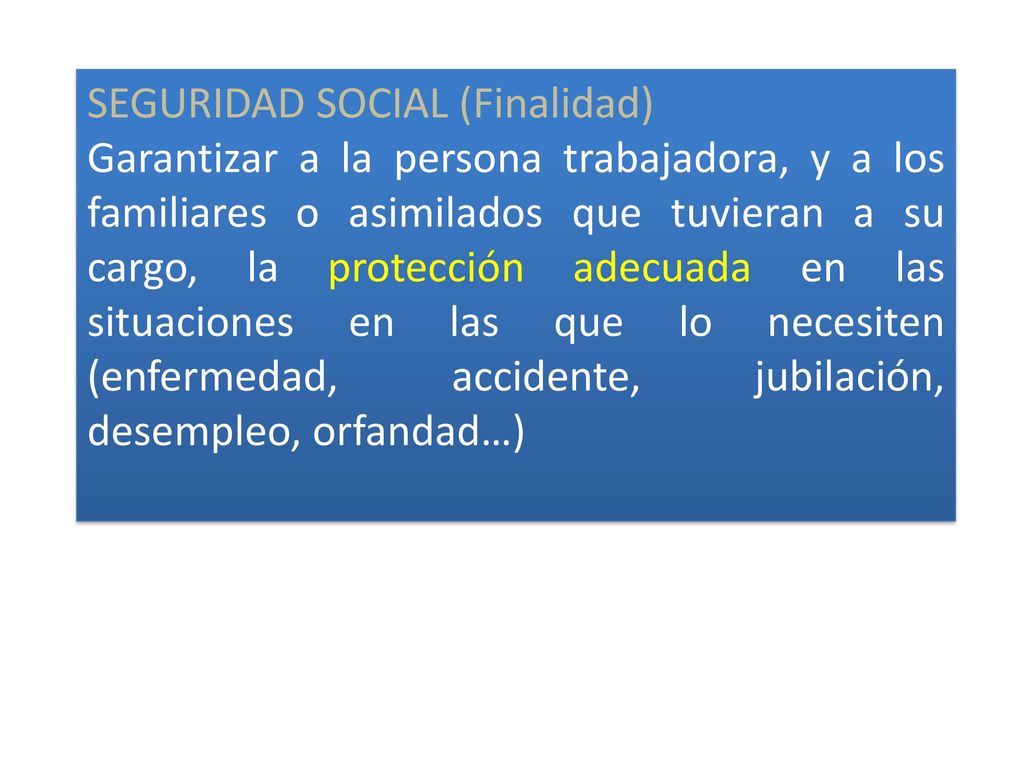 SEGURIDAD SOCIAL (Finalidad)

Garantizar a la persona trabajadora, y a los familiares o asimilados que tuvieran a su cargo, la protección adecuada en las situaciones en las que lo necesiten (enfermedad, accidente, jubilación, desempleo, orfandad…)